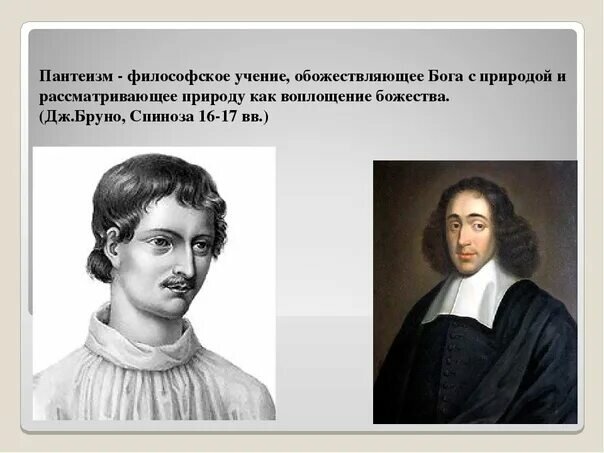 Пантеизм - философское учение, обожествляющее Бога с природой и рассматривающее природу как воплощение божества.
(Дж.Бруно, Спиноза 16-17 вв.)